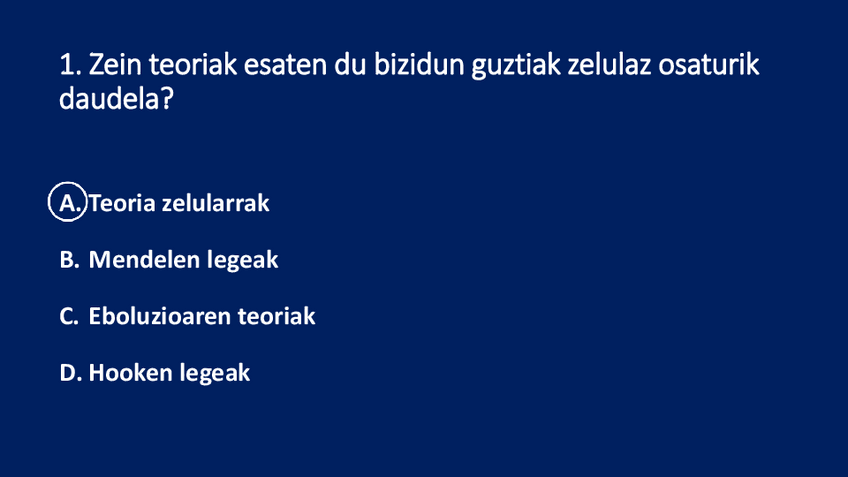 1. Zein teoriak esaten du bizidun guztiak zelulaz osaturik daudela?

A. Teoria zelularrak

B. Mendelen legeak

C. Eboluzioaren teoriak

D. Hooken legeak